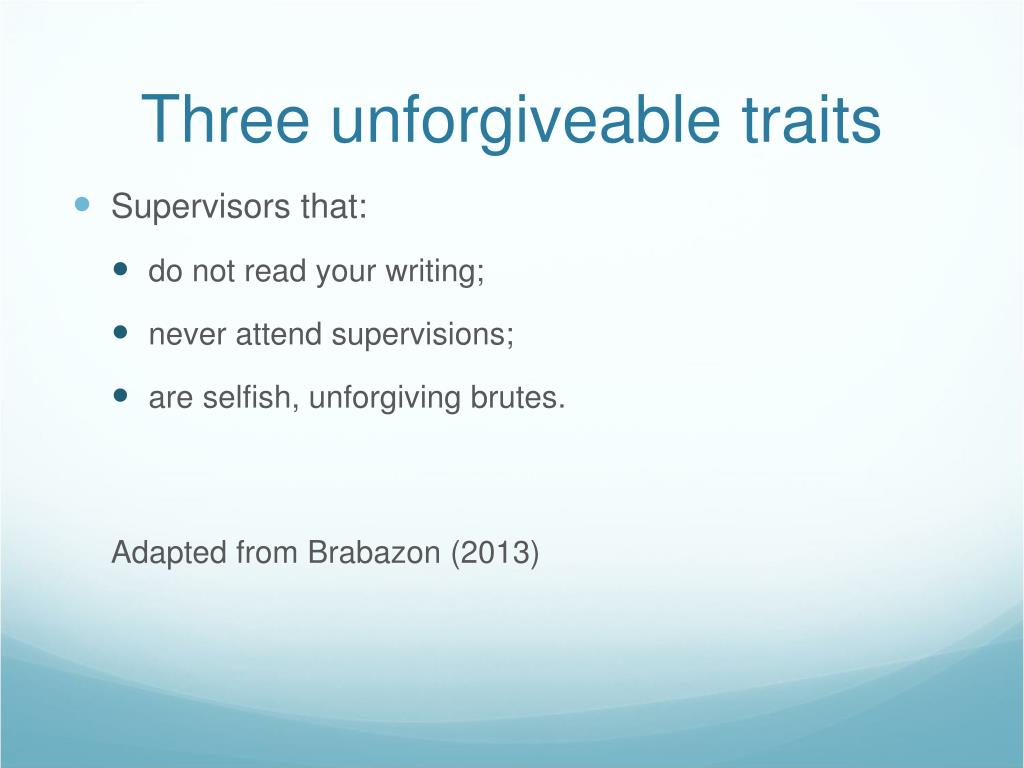 Three unforgiveable traits

- Supervisors that:
  - do not read your writing;
  - never attend supervisions;
  - are selfish, unforgiving brutes.

Adapted from Brabazon (2013)